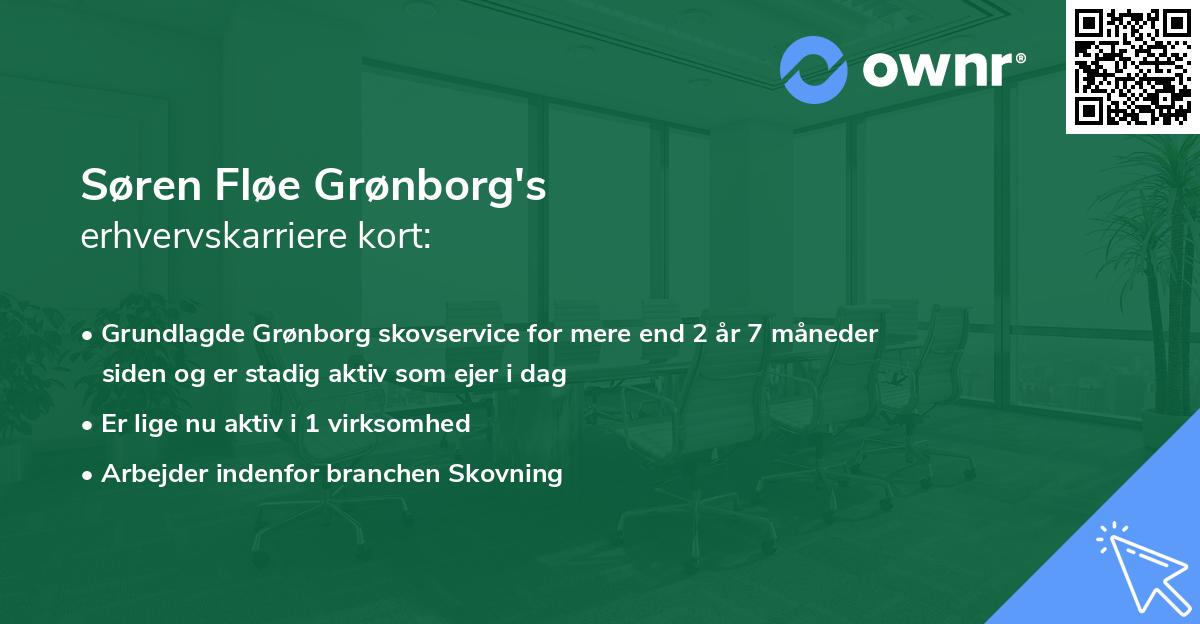 ownr®

Søren Fløe Grønborg's
erhvervskarriere kort:

• Grundlagde Grønborg skovservice for mere end 2 år 7 måneder siden og er stadig aktiv som ejer i dag
• Er lige nu aktiv i 1 virksomhed
• Arbejder indenfor branchen Skovning